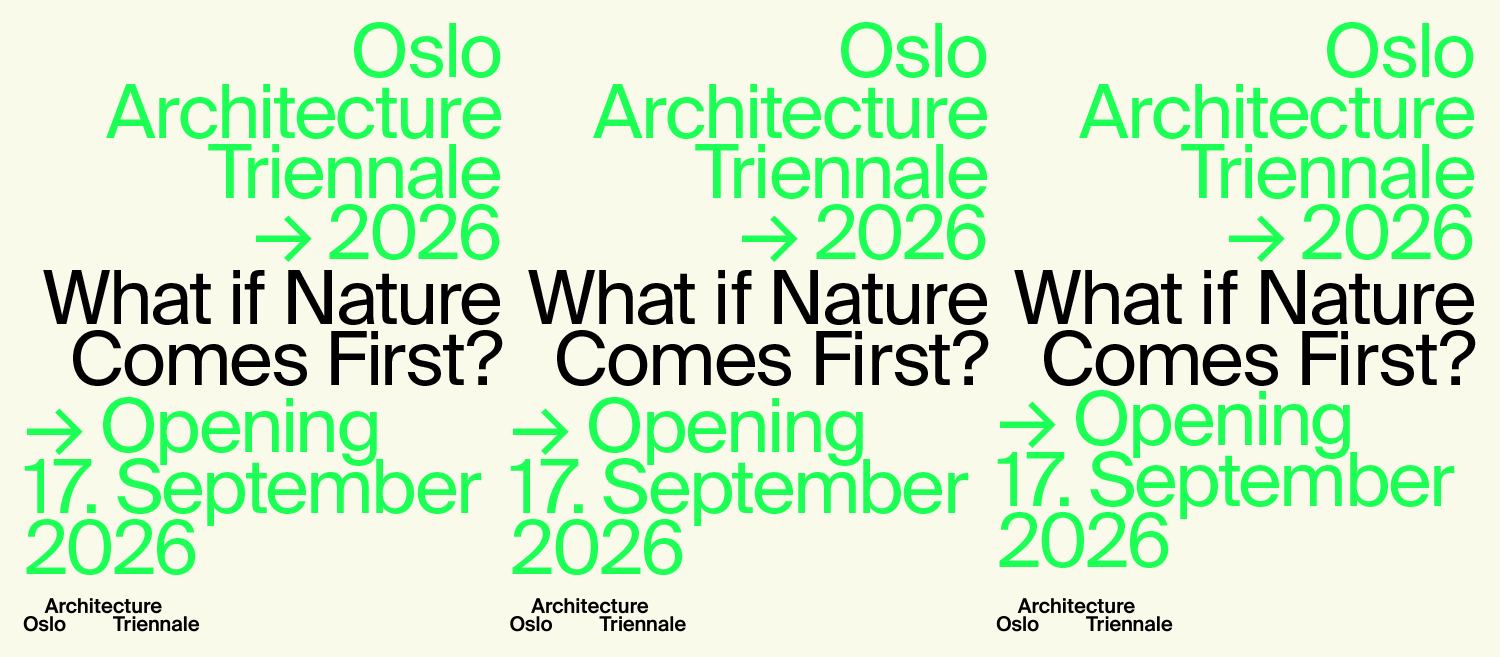 Oslo
Architecture
Triennale
→ 2026
What if Nature
Comes First?
→ Opening
17. September
2026

Architecture
Oslo Triennale

Oslo
Architecture
Triennale
→ 2026
What if Nature
Comes First?
→ Opening
17. September
2026

Architecture
Oslo Triennale

Oslo
Architecture
Triennale
→ 2026
What if Nature
Comes First?
→ Opening
17. September
2026

Architecture
Oslo Triennale